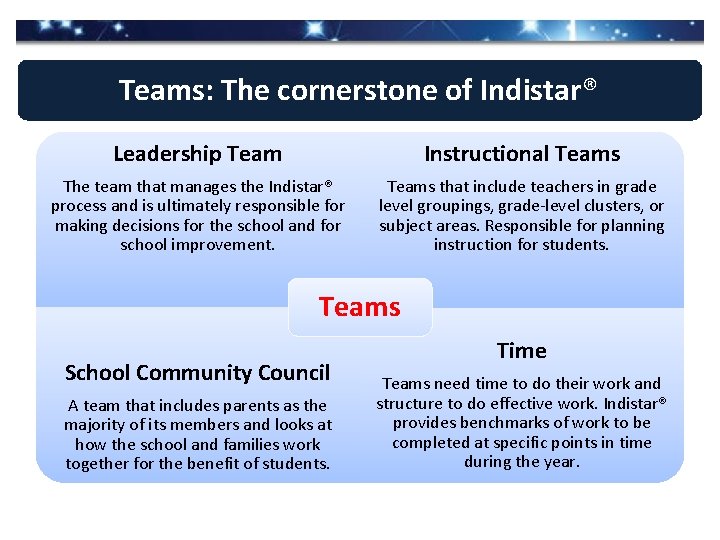 Teams: The cornerstone of Indistar®

Leadership Team

The team that manages the Indistar® process and is ultimately responsible for making decisions for the school and for school improvement.

Instructional Teams

Teams that include teachers in grade level groupings, grade-level clusters, or subject areas. Responsible for planning instruction for students.

Teams

School Community Council

A team that includes parents as the majority of its members and looks at how the school and families work together for the benefit of students.

Time

Teams need time to do their work and structure to do effective work. Indistar® provides benchmarks of work to be completed at specific points in time during the year.